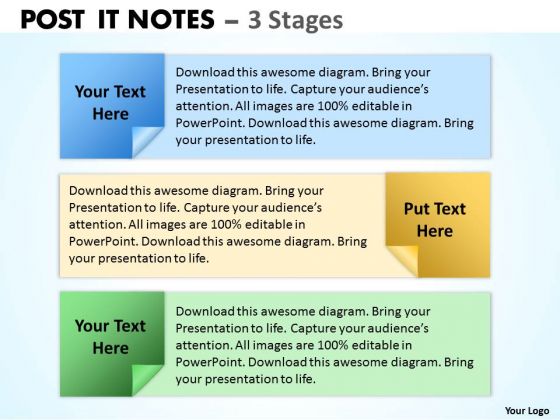 POST IT NOTES – 3 Stages

Your Text Here

Download this awesome diagram. Bring your Presentation to life. Capture your audience's attention. All images are 100% editable in PowerPoint. Download this awesome diagram. Bring your presentation to life.

Download this awesome diagram. Bring your Presentation to life. Capture your audience's attention. All images are 100% editable in PowerPoint. Download this awesome diagram. Bring your presentation to life.

Put Text Here

Your Text Here

Download this awesome diagram. Bring your Presentation to life. Capture your audience's attention. All images are 100% editable in PowerPoint. Download this awesome diagram. Bring your presentation to life.

Your Logo